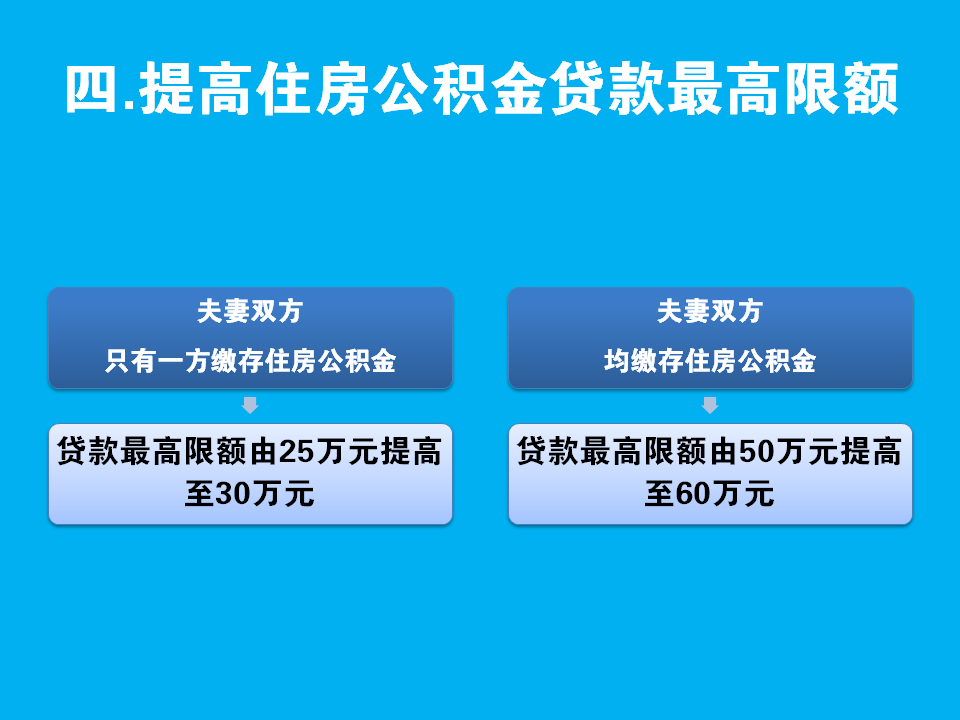 四.提高住房公积金贷款最高限额

夫妻双方

只有一方缴存住房公积金

贷款最高限额由25万元提高至30万元

夫妻双方

均缴存住房公积金

贷款最高限额由50万元提高至60万元